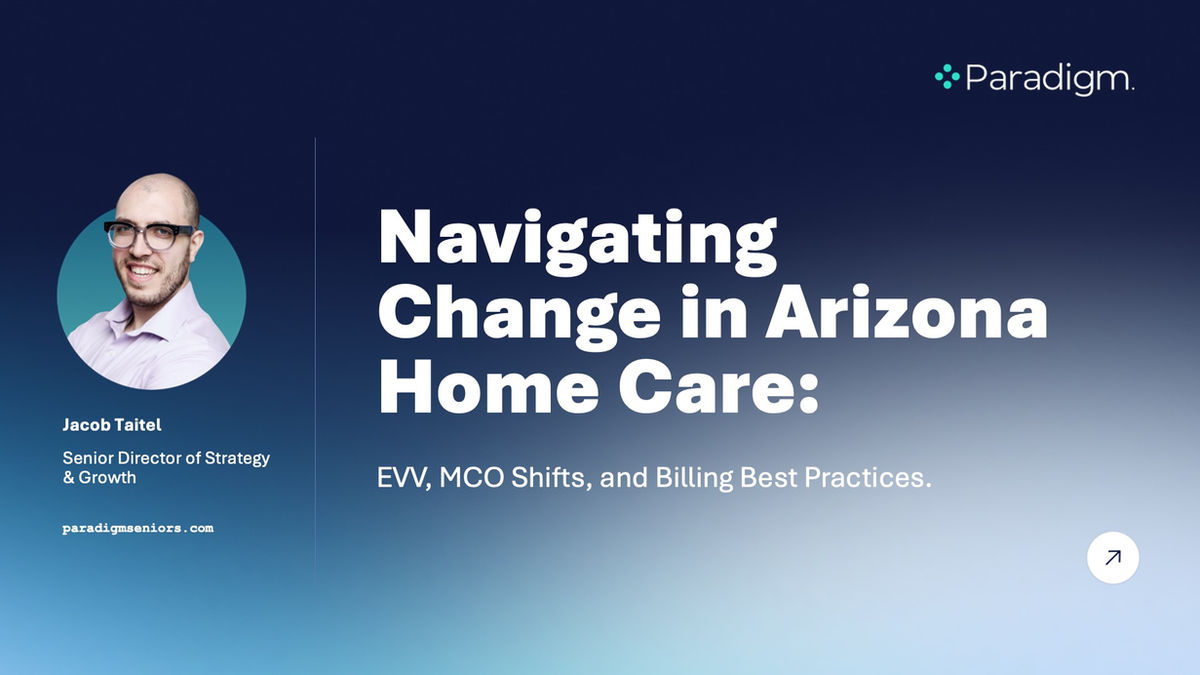 Paradigm.

Jacob Taitel

Senior Director of Strategy & Growth

paradigmseniors.com

Navigating Change in Arizona Home Care:

EVV, MCO Shifts, and Billing Best Practices.